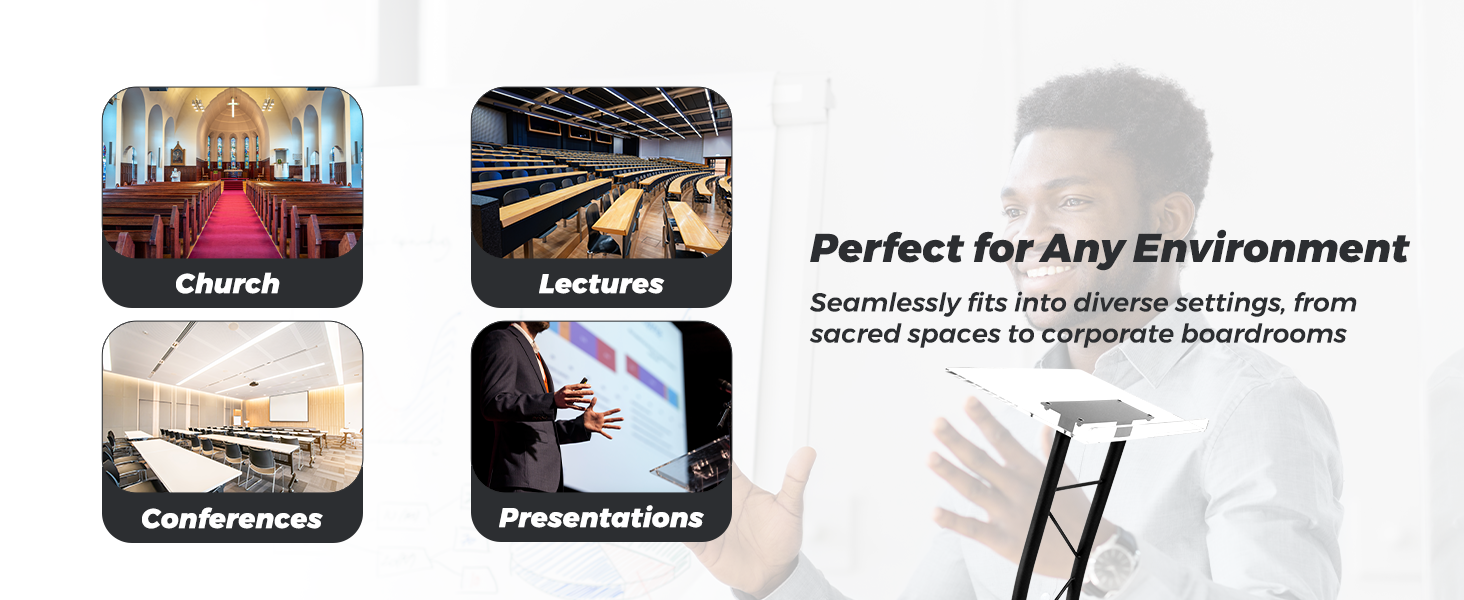 Church

Lectures

Conferences

Presentations

Perfect for Any Environment

Seamlessly fits into diverse settings, from sacred spaces to corporate boardrooms